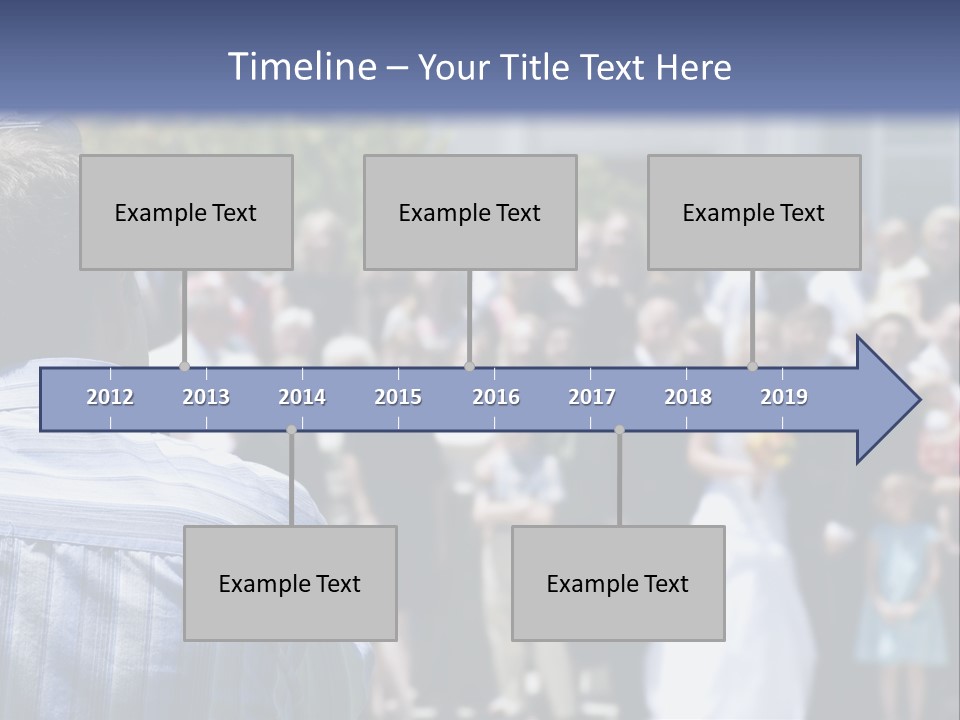 Timeline – Your Title Text Here

Example Text

Example Text

Example Text

2012 2013 2014 2015 2016 2017 2018 2019

Example Text

Example Text